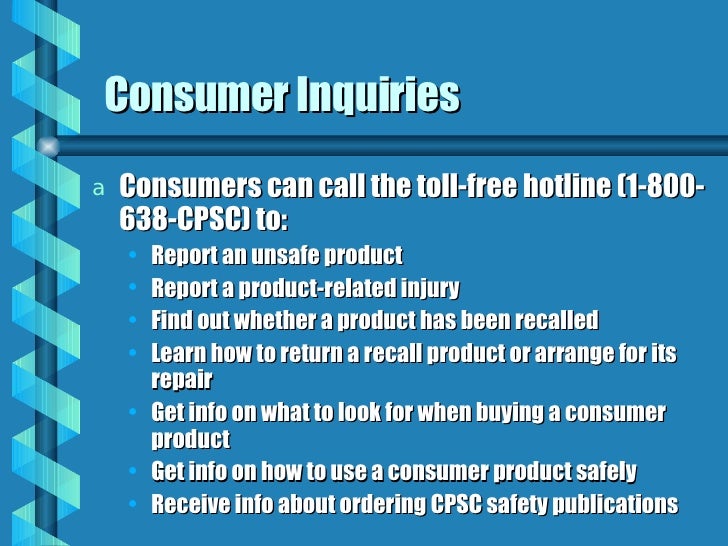 Consumer Inquiries

a Consumers can call the toll-free hotline (1-800-638-CPSC) to:

• Report an unsafe product
• Report a product-related injury
• Find out whether a product has been recalled
• Learn how to return a recall product or arrange for its repair
• Get info on what to look for when buying a consumer product
• Get info on how to use a consumer product safely
• Receive info about ordering CPSC safety publications